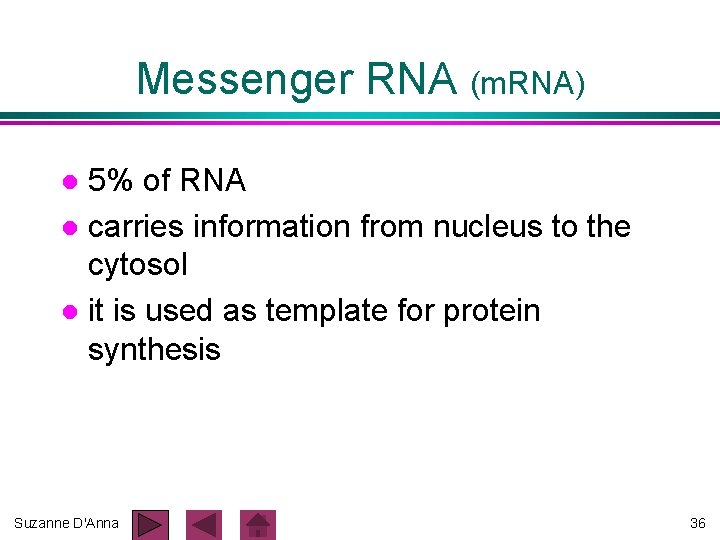 Messenger RNA (mRNA)

- 5% of RNA
- carries information from nucleus to the cytosol
- it is used as template for protein synthesis

Suzanne D'Anna

36